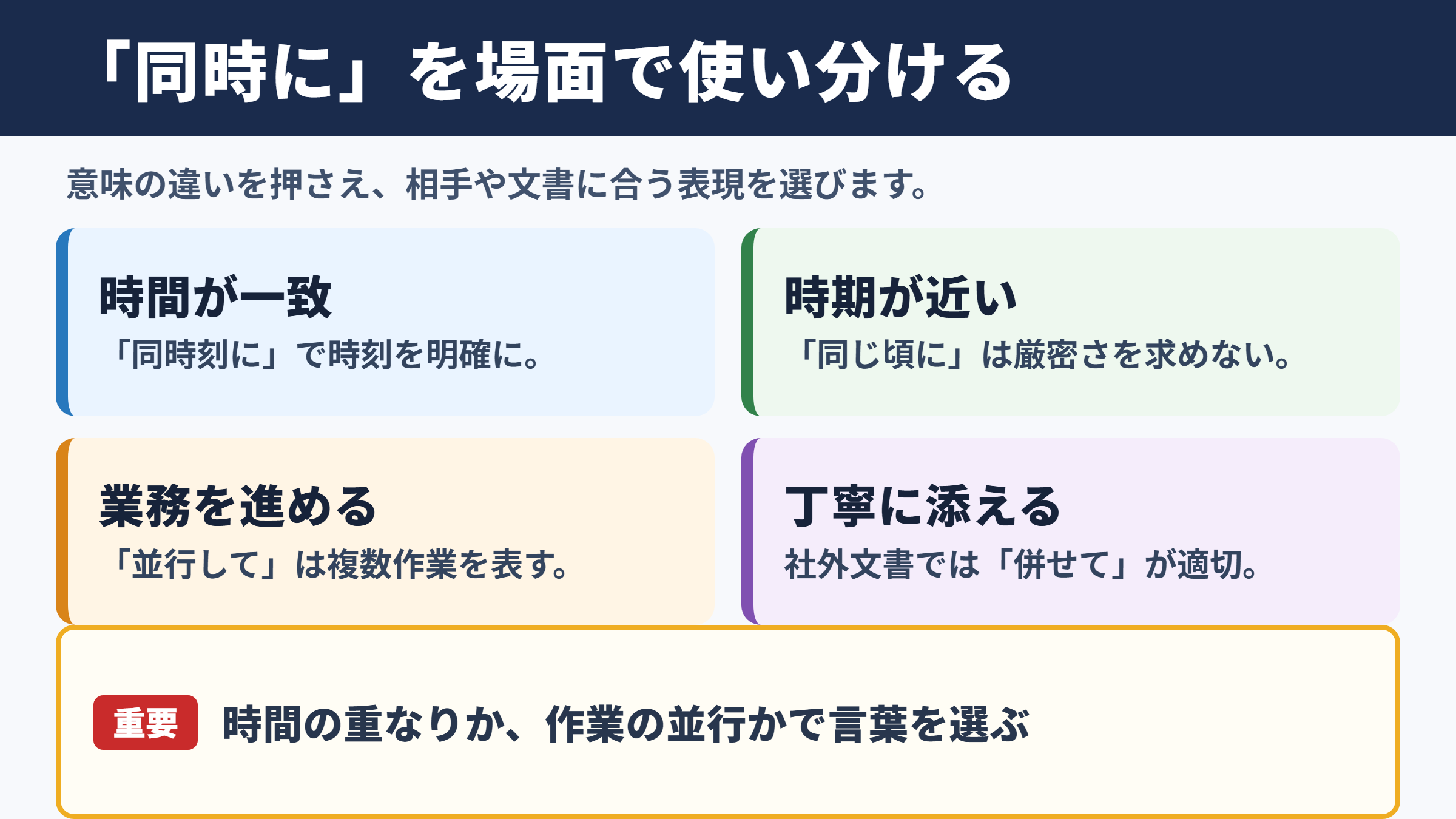 「同時に」を場面で使い分ける

意味の違いを押さえ、相手や文書に合う表現を選びます。

時間が一致
「同時刻に」で時刻を明確に。

時期が近い
「同じ頃に」は厳密さを求めない。

業務を進める
「並行して」は複数作業を表す。

丁寧に添える
社外文書では「併せて」が適切。

重要 時間の重なりか、作業の並行かで言葉を選ぶ